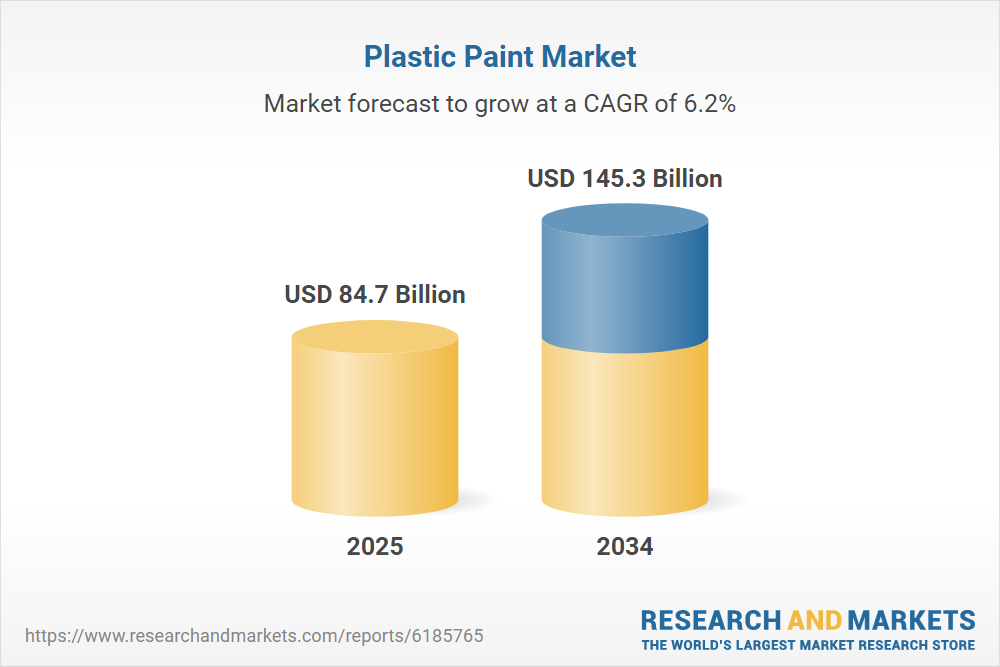 Plastic Paint Market

Market forecast to grow at a CAGR of 6.2%

USD 84.7 Billion

USD 145.3 Billion

2025

2034

https://www.researchandmarkets.com/reports/6185765

RESEARCH AND MARKETS
THE WORLD'S LARGEST MARKET RESEARCH STORE